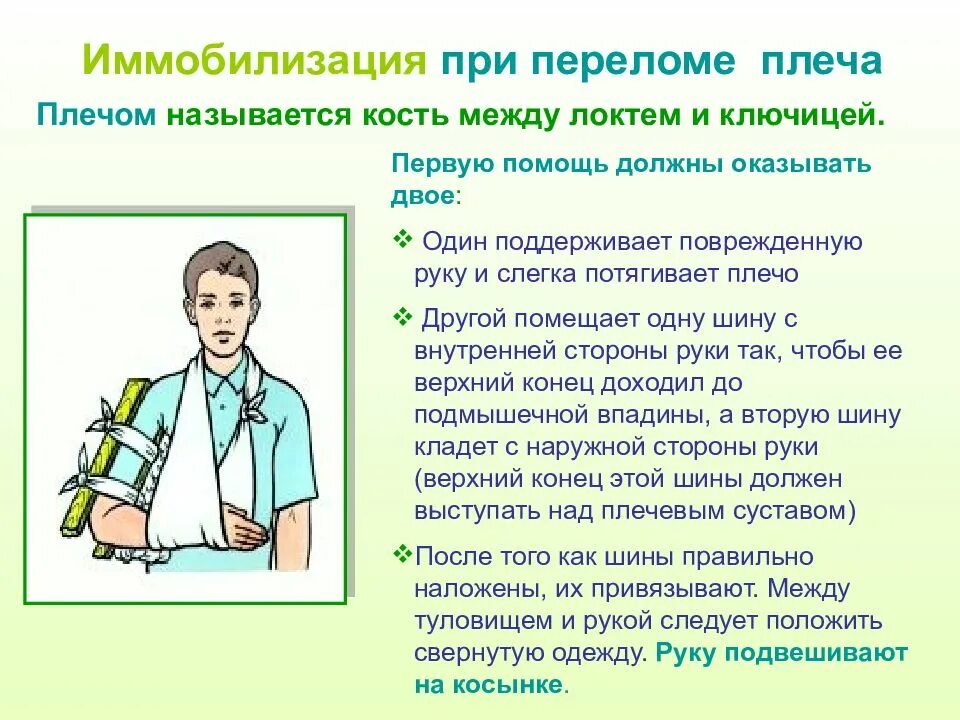 Иммобилизация при переломе плеча

Плечом называется кость между локтем и ключицей.

Первую помощь должны оказывать двое:

❖ Один поддерживает поврежденную руку и слегка потягивает плечо

❖ Другой помещает одну шину с внутренней стороны руки так, чтобы ее верхний конец доходил до подмышечной впадины, а вторую шину кладет с наружной стороны руки (верхний конец этой шины должен выступать над плечевым суставом)

❖После того как шины правильно наложены, их привязывают. Между туловищем и рукой следует положить свернутую одежду. Руку подвешивают на косынке.